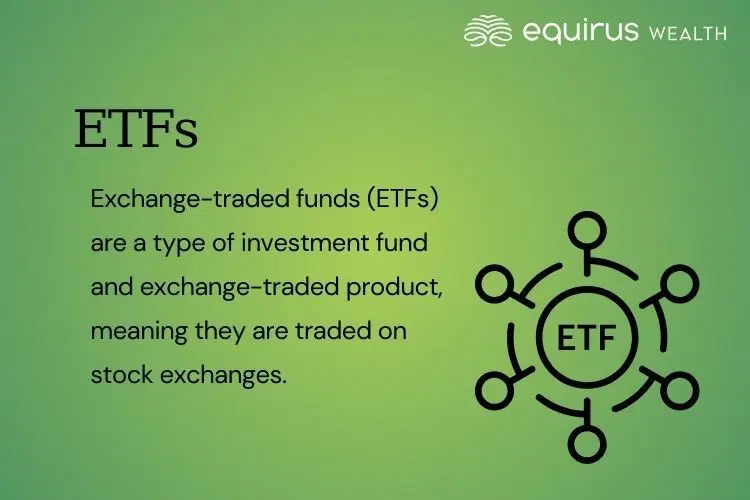 equirus WEALTH

ETFs

Exchange-traded funds (ETFs) are a type of investment fund and exchange-traded product, meaning they are traded on stock exchanges.

ETF